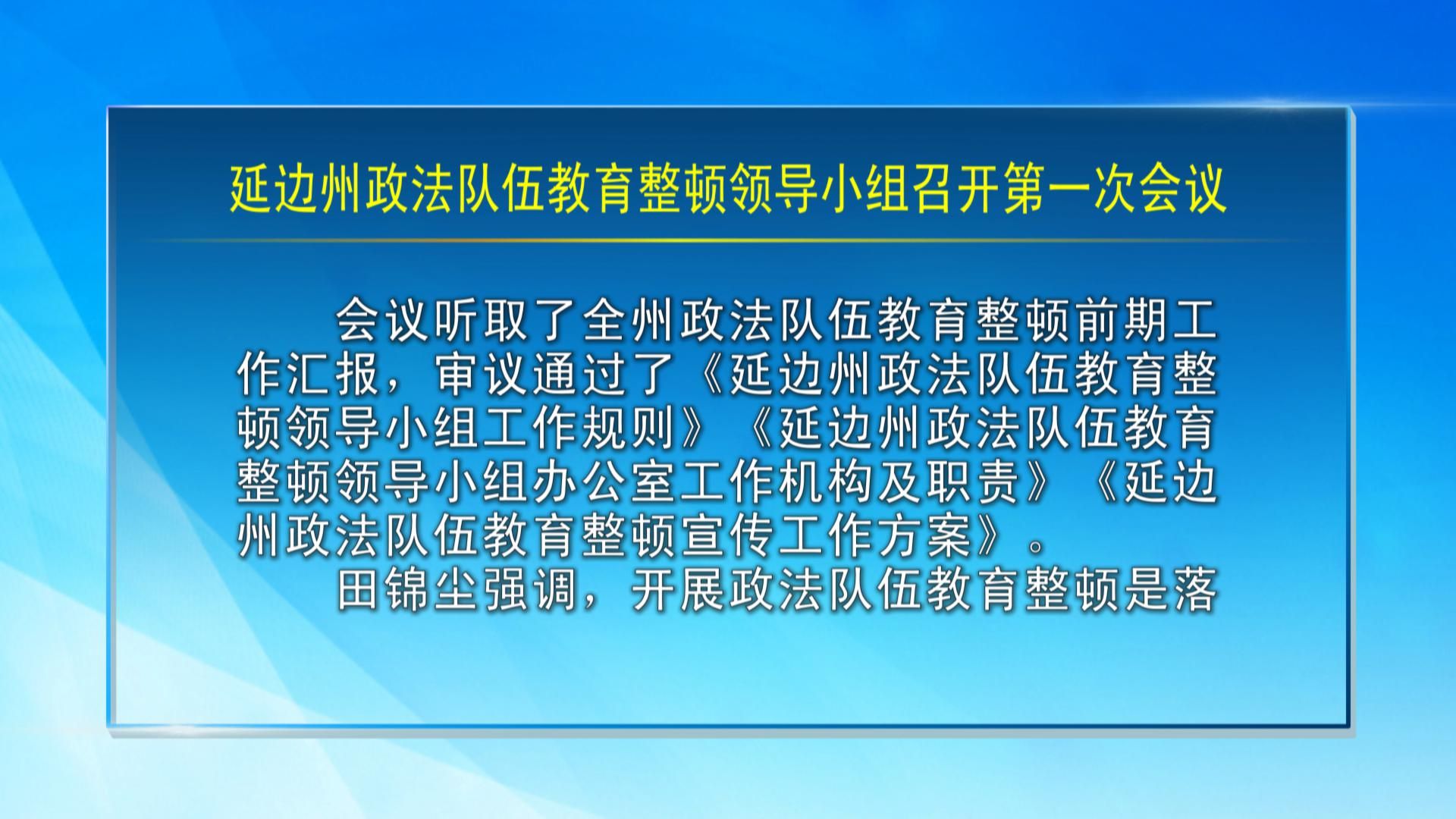 延边州政法队伍教育整顿领导小组召开第一次会议

会议听取了全州政法队伍教育整顿前期工作汇报，审议通过了《延边州政法队伍教育整顿领导小组工作规则》《延边州政法队伍教育整顿领导小组办公室工作机构及职责》《延边州政法队伍教育整顿宣传工作方案》。

田锦尘强调，开展政法队伍教育整顿是落